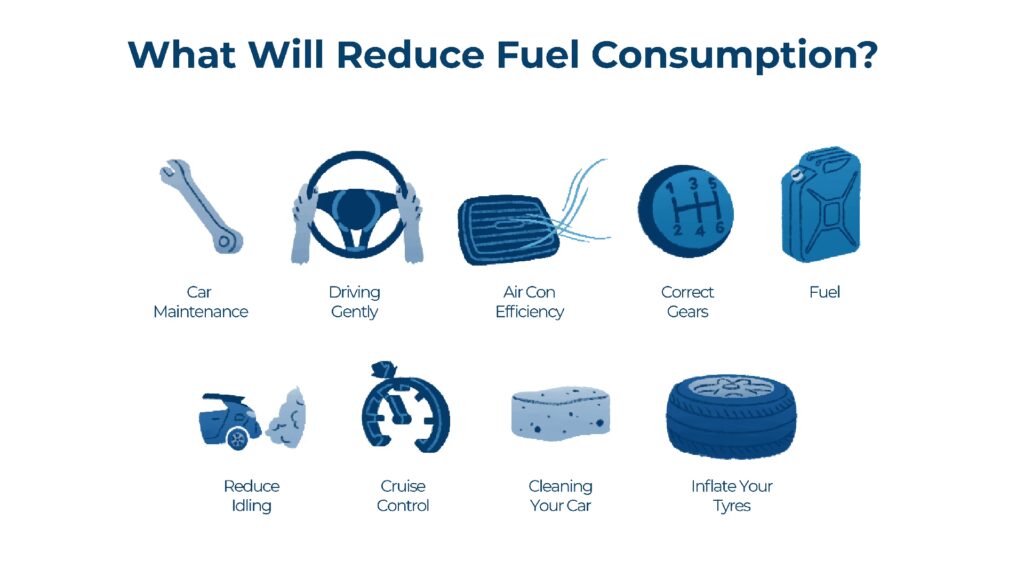 What Will Reduce Fuel Consumption?

Car Maintenance

Driving Gently

Air Con Efficiency

1 3 5
2 4 6

Correct Gears

Fuel

Reduce Idling

Cruise Control

Cleaning Your Car

Inflate Your Tyres